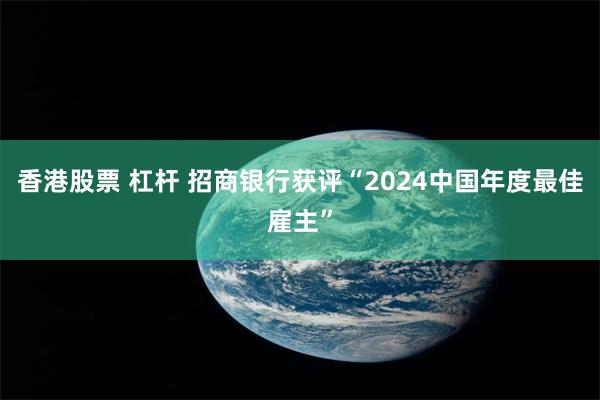 香港股票 杠杆 招商银行获评“2024中国年度最佳雇主”